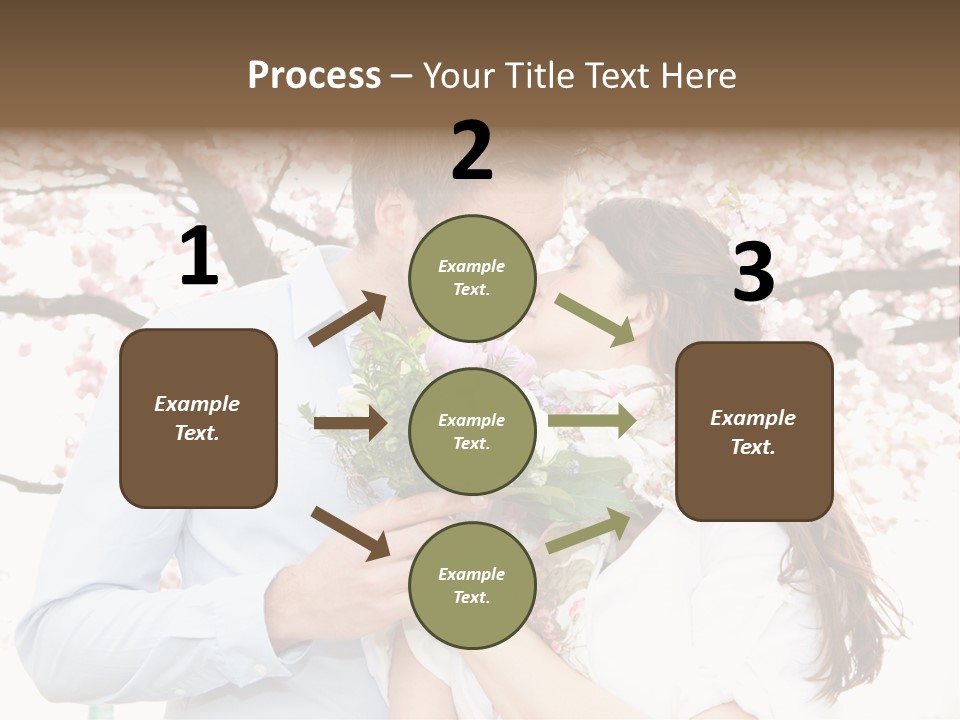 Process – Your Title Text Here

1

Example Text.

2

Example Text.

Example Text.

Example Text.

3

Example Text.